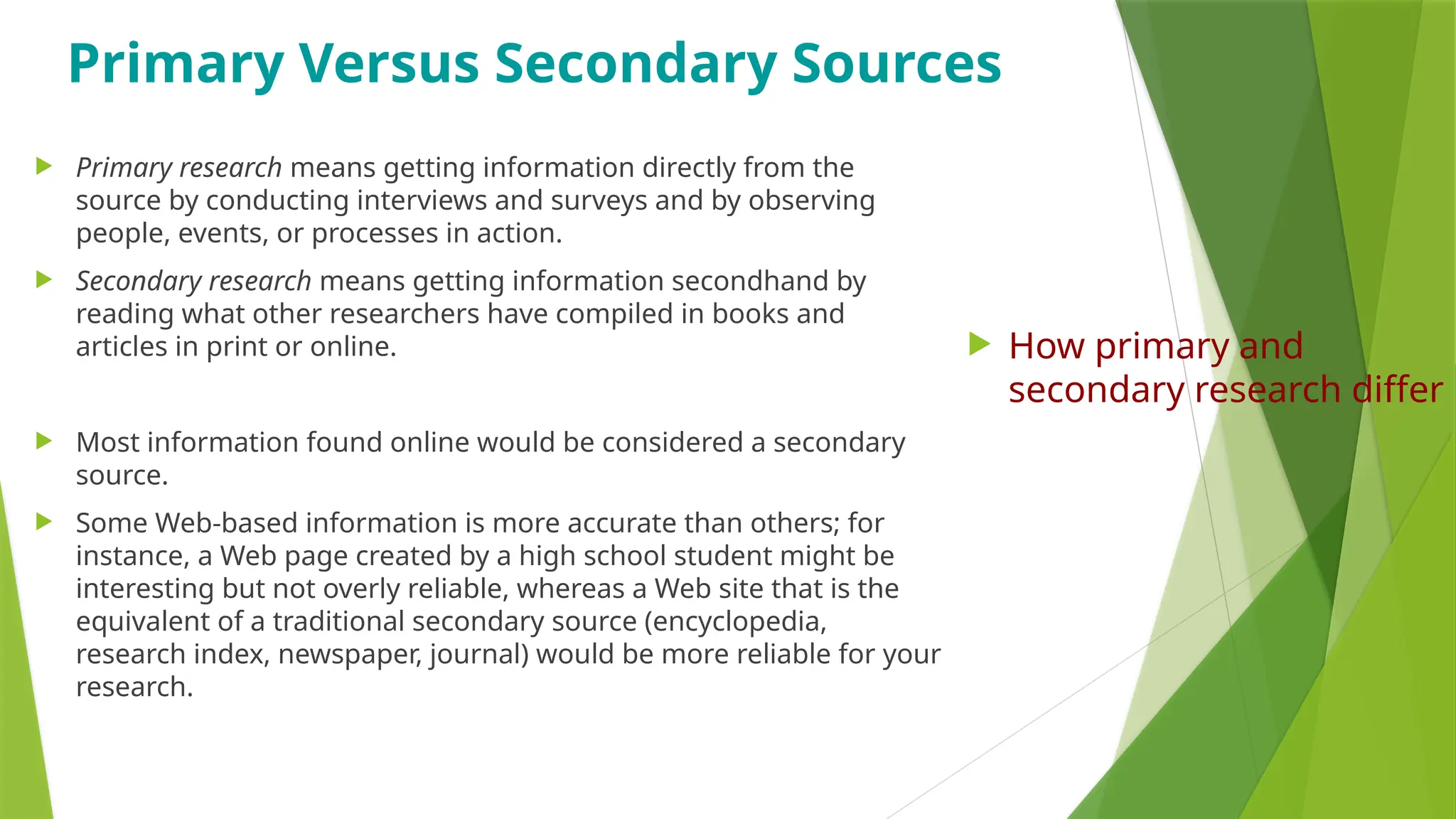 Primary Versus Secondary Sources

Primary research means getting information directly from the source by conducting interviews and surveys and by observing people, events, or processes in action.

Secondary research means getting information secondhand by reading what other researchers have compiled in books and articles in print or online.

Most information found online would be considered a secondary source.

Some Web-based information is more accurate than others; for instance, a Web page created by a high school student might be interesting but not overly reliable, whereas a Web site that is the equivalent of a traditional secondary source (encyclopedia, research index, newspaper, journal) would be more reliable for your research.

How primary and secondary research differ